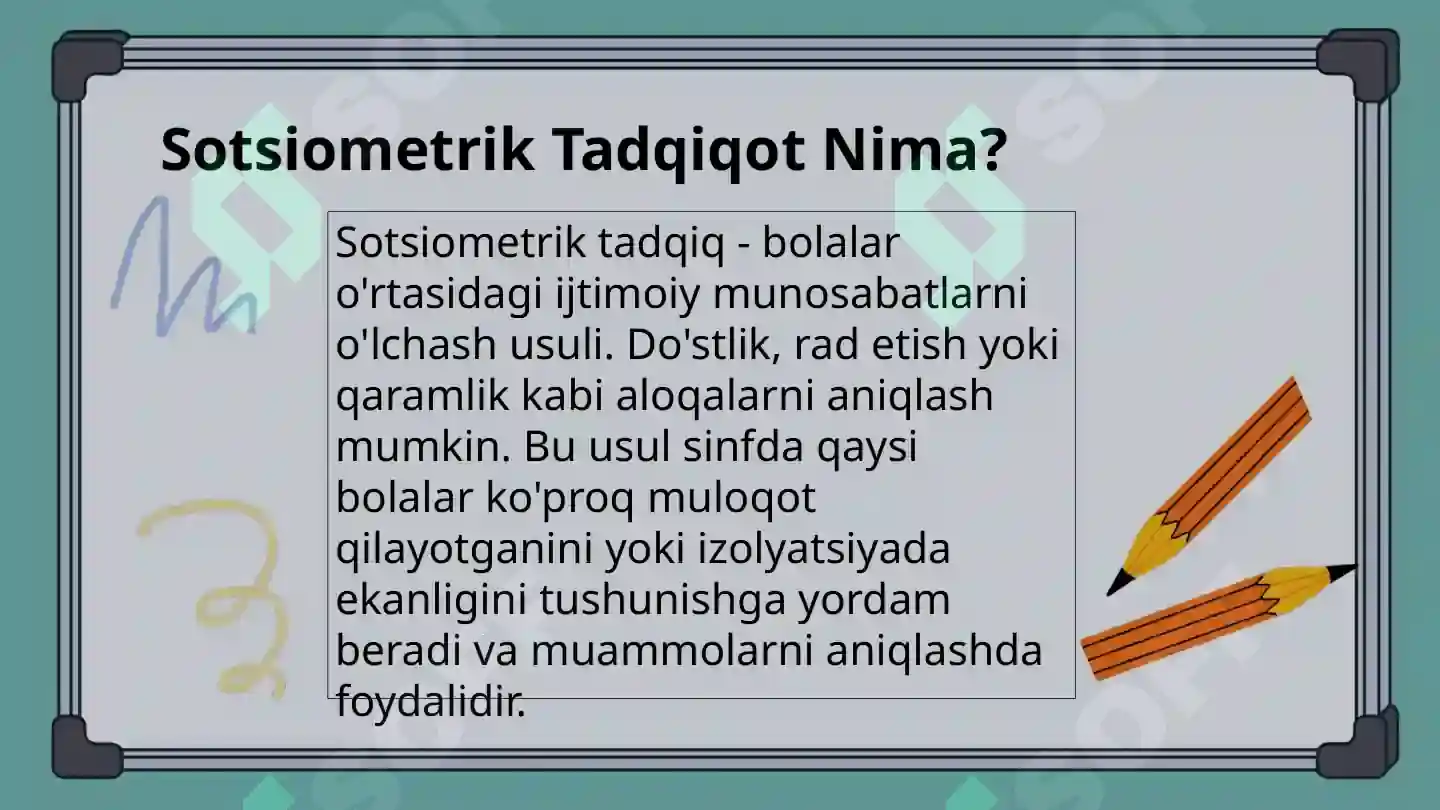 Sotsiometrik Tadqiqot Nima?

Sotsiometrik tadqiq - bolalar o'rtasidagi ijtimoiy munosabatlarni o'lchash usuli. Do'stlik, rad etish yoki qaramlik kabi aloqalarni aniqlash mumkin. Bu usul sinfda qaysi bolalar ko'proq muloqot qilayotganini yoki izolyatsiyada ekanligini tushunishga yordam beradi va muammolarni aniqlashda foydalidir.